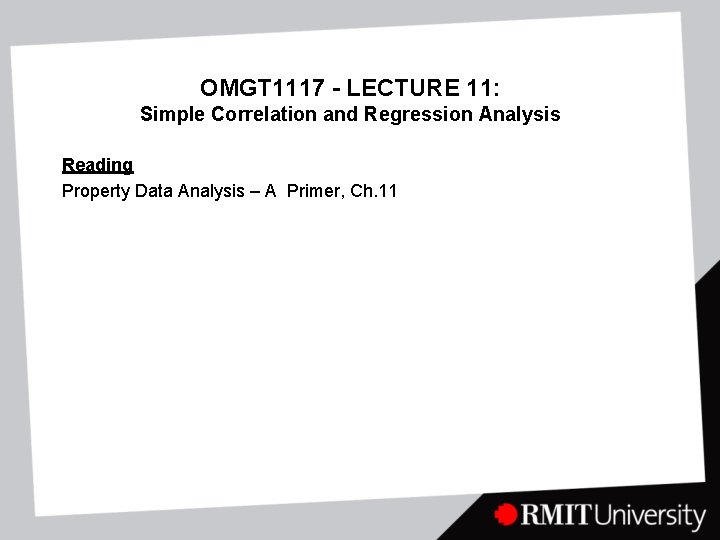 OMGT1117 - LECTURE 11:
Simple Correlation and Regression Analysis

Reading
Property Data Analysis – A Primer, Ch.11

RMIT University